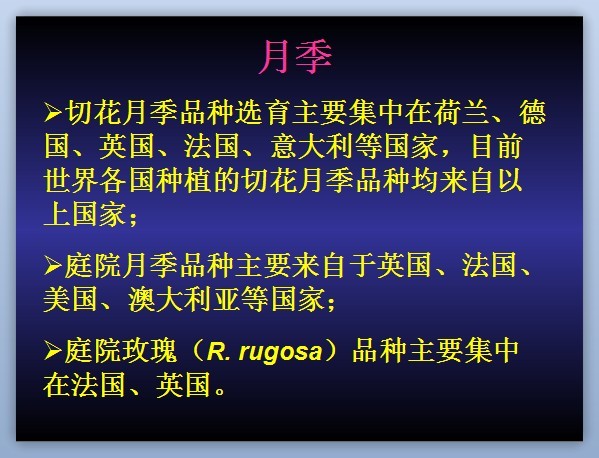 月季

➢切花月季品种选育主要集中在荷兰、德国、英国、法国、意大利等国家，目前世界各国种植的切花月季品种均来自以上国家；

➢庭院月季品种主要来自于英国、法国、美国、澳大利亚等国家；

➢庭院玫瑰（R. rugosa）品种主要集中在法国、英国。